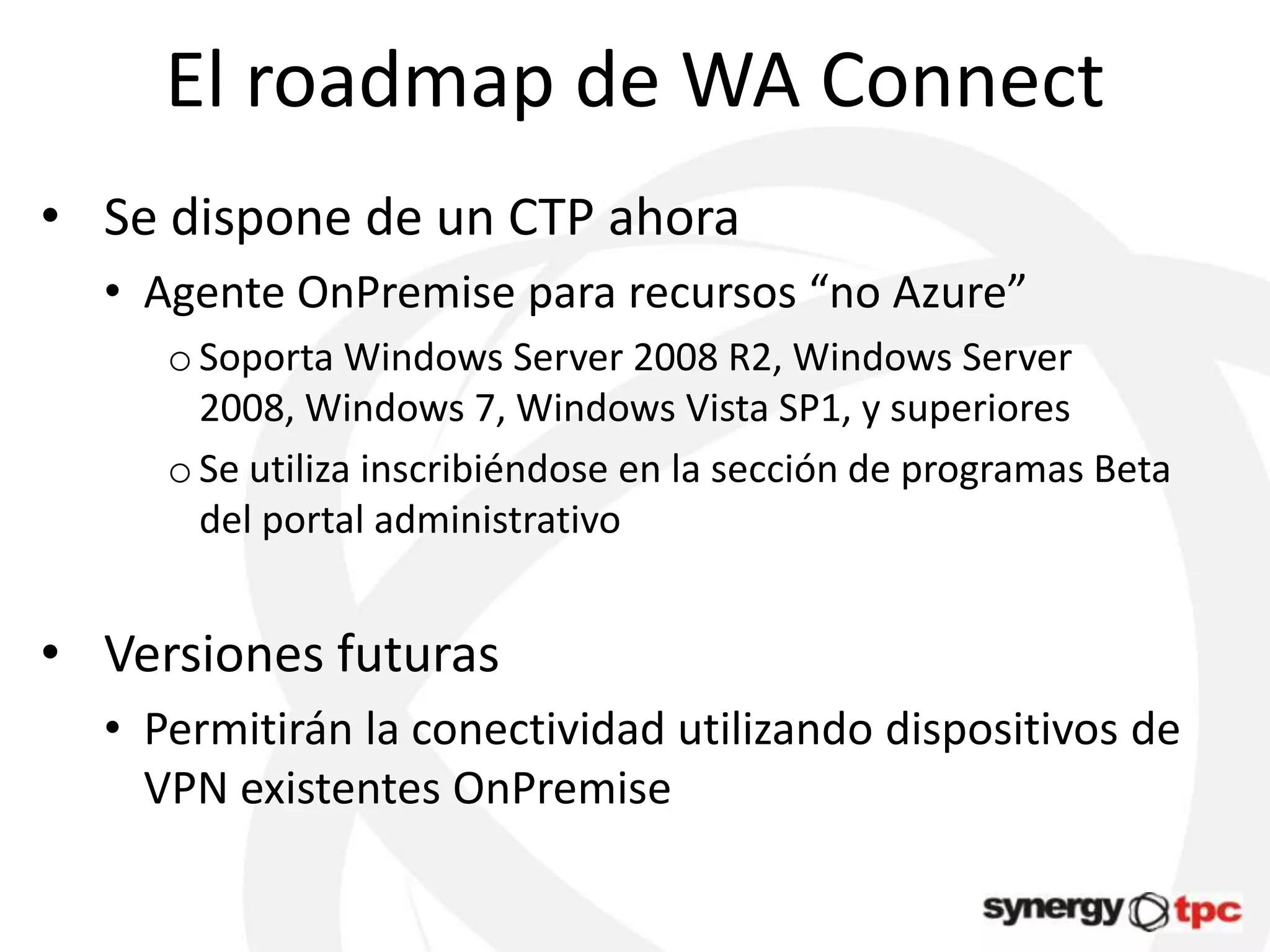 El roadmap de WA Connect

• Se dispone de un CTP ahora
  • Agente OnPremise para recursos “no Azure”
    o Soporta Windows Server 2008 R2, Windows Server 2008, Windows 7, Windows Vista SP1, y superiores
    o Se utiliza inscribiéndose en la sección de programas Beta del portal administrativo

• Versiones futuras
  • Permitirán la conectividad utilizando dispositivos de VPN existentes OnPremise

synergy tpc